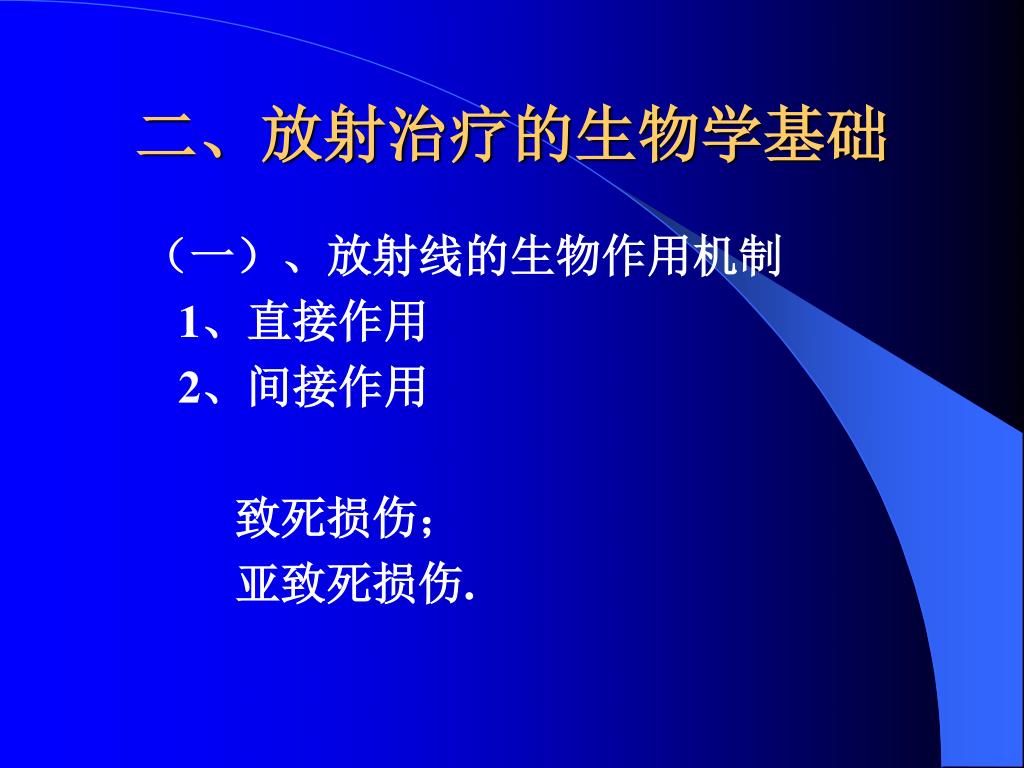 二、放射治疗的生物学基础

（一）、放射线的生物作用机制

1、直接作用

2、间接作用

致死损伤；

亚致死损伤.